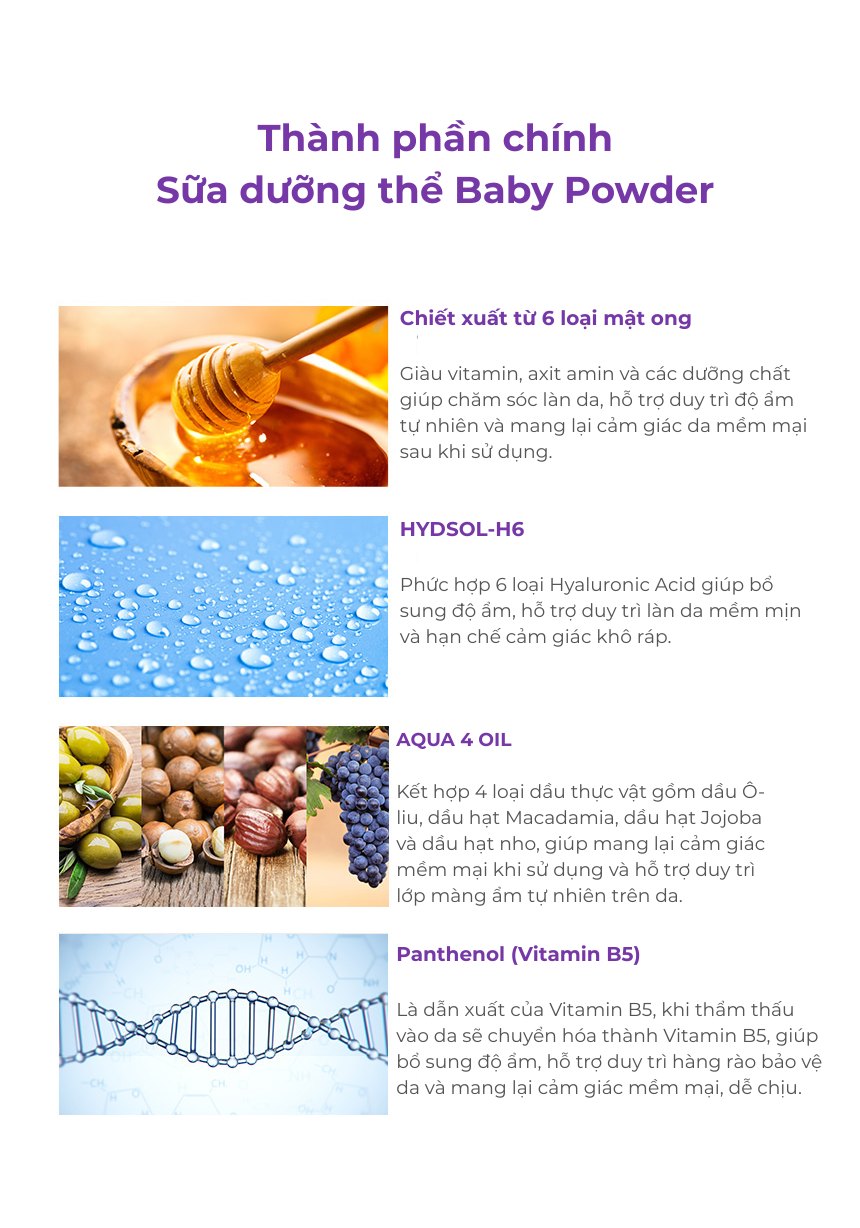 Thành phần chính
Sữa dưỡng thể Baby Powder

Chiết xuất từ 6 loại mật ong

Giàu vitamin, axit amin và các dưỡng chất giúp chăm sóc làn da, hỗ trợ duy trì độ ẩm tự nhiên và mang lại cảm giác da mềm mại sau khi sử dụng.

HYDSOL-H6

Phức hợp 6 loại Hyaluronic Acid giúp bổ sung độ ẩm, hỗ trợ duy trì làn da mềm mịn và hạn chế cảm giác khô ráp.

AQUA 4 OIL

Kết hợp 4 loại dầu thực vật gồm dầu Ô-liu, dầu hạt Macadamia, dầu hạt Jojoba và dầu hạt nho, giúp mang lại cảm giác mềm mại khi sử dụng và hỗ trợ duy trì lớp màng ẩm tự nhiên trên da.

Panthenol (Vitamin B5)

Là dẫn xuất của Vitamin B5, khi thẩm thấu vào da sẽ chuyển hóa thành Vitamin B5, giúp bổ sung độ ẩm, hỗ trợ duy trì hàng rào bảo vệ da và mang lại cảm giác mềm mại, dễ chịu.